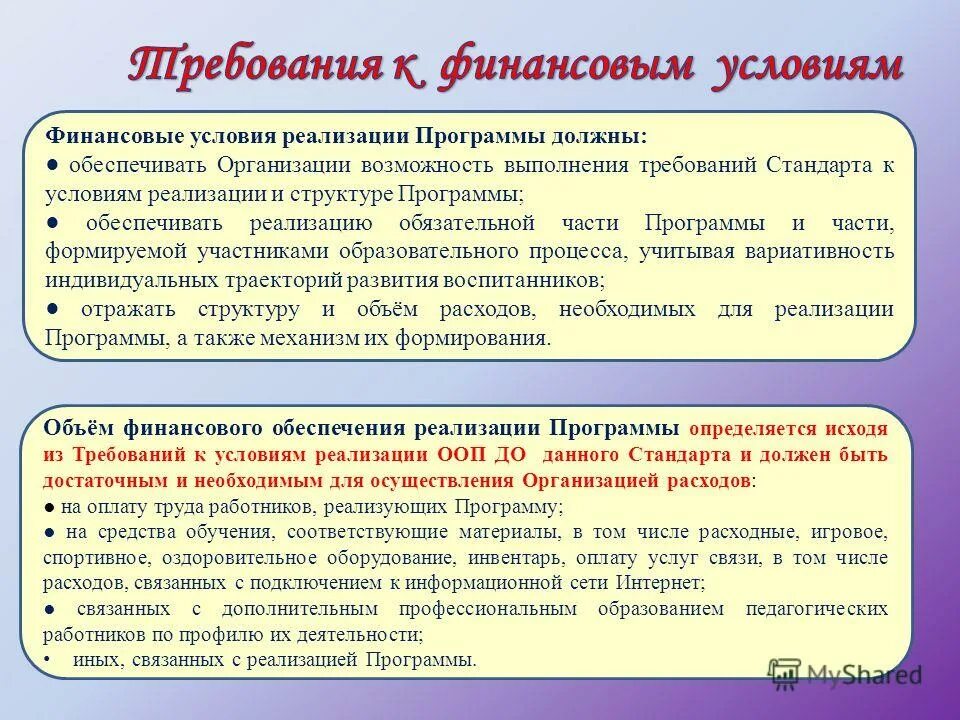 Требования к финансовым условиям

Финансовые условия реализации Программы должны:
● обеспечивать Организации возможность выполнения требований Стандарта к условиям реализации и структуре Программы;
● обеспечивать реализацию обязательной части Программы и части, формируемой участниками образовательного процесса, учитывая вариативность индивидуальных траекторий развития воспитанников;
● отражать структуру и объём расходов, необходимых для реализации Программы, а также механизм их формирования.

Объём финансового обеспечения реализации Программы определяется исходя из Требований к условиям реализации ООП ДО данного Стандарта и должен быть достаточным и необходимым для осуществления Организацией расходов:
● на оплату труда работников, реализующих Программу;
● на средства обучения, соответствующие материалы, в том числе расходные, игровое, спортивное, оздоровительное оборудование, инвентарь, оплату услуг связи, в том числе расходов, связанных с подключением к информационной сети Интернет;
● связанных с дополнительным профессиональным образованием педагогических работников по профилю их деятельности;
• иных, связанных с реализацией Программы.

MyShared